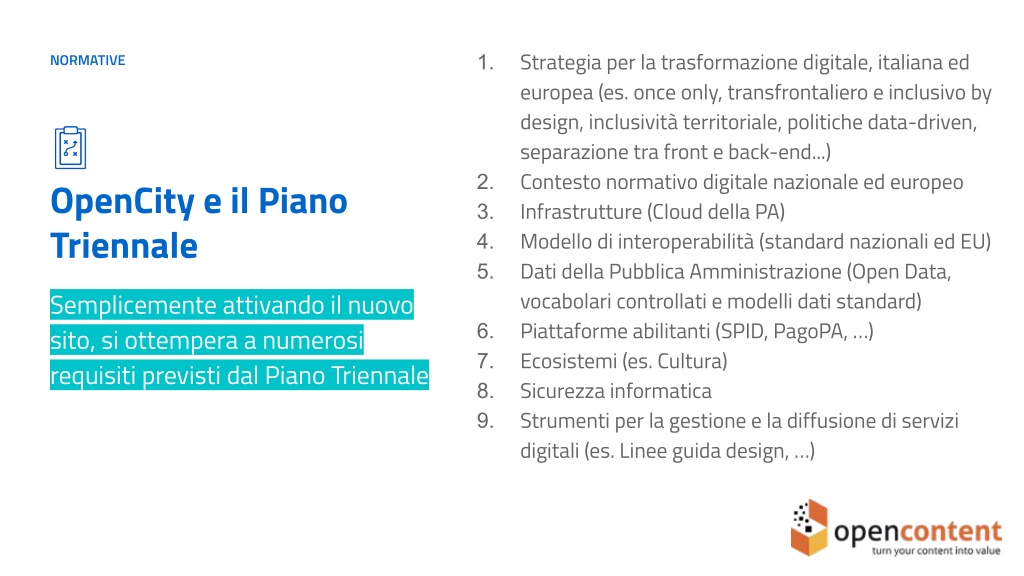 NORMATIVE

OpenCity e il Piano Triennale

Semplicemente attivando il nuovo sito, si ottempera a numerosi requisiti previsti dal Piano Triennale

1. Strategia per la trasformazione digitale, italiana ed europea (es. once only, transfrontaliero e inclusivo by design, inclusività territoriale, politiche data-driven, separazione tra front e back-end...)
2. Contesto normativo digitale nazionale ed europeo
3. Infrastrutture (Cloud della PA)
4. Modello di interoperabilità (standard nazionali ed EU)
5. Dati della Pubblica Amministrazione (Open Data, vocabolari controllati e modelli dati standard)
6. Piattaforme abilitanti (SPID, PagoPA, ...)
7. Ecosistemi (es. Cultura)
8. Sicurezza informatica
9. Strumenti per la gestione e la diffusione di servizi digitali (es. Linee guida design, ...)

opencontent
turn your content into value